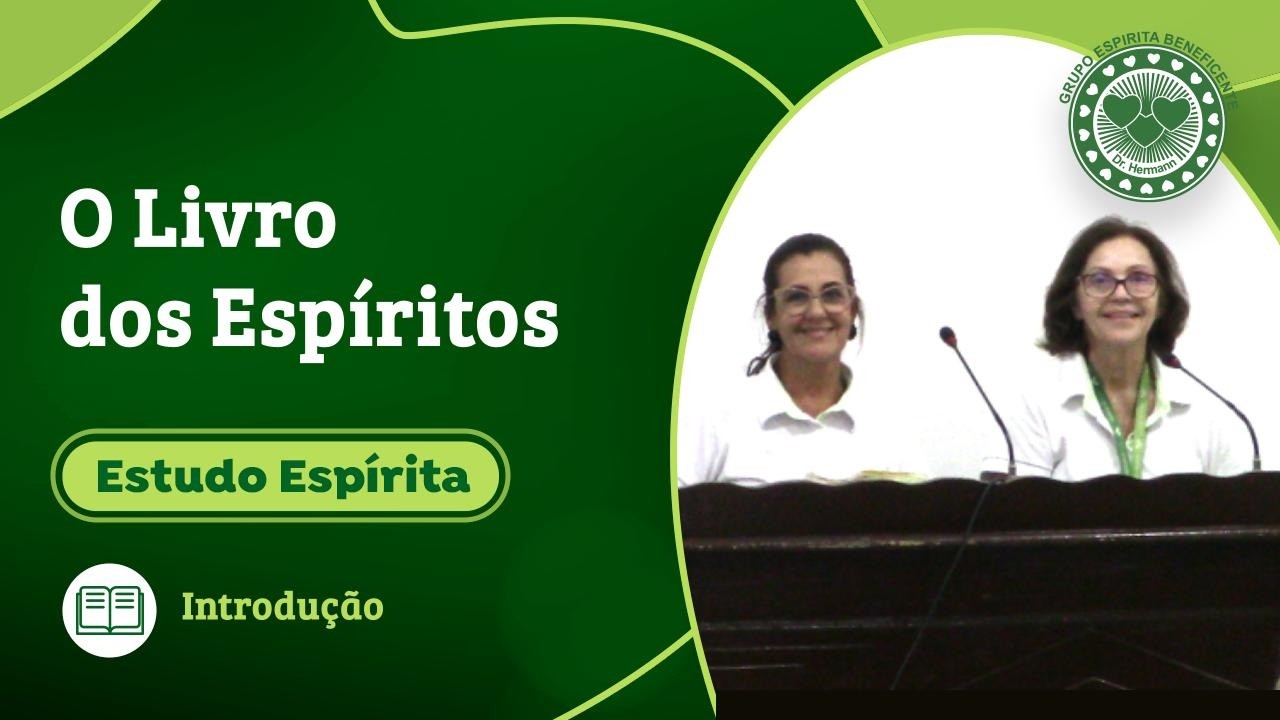 GRUPO ESPIRITA BENEFICENTE
Dr. Hermann

O Livro dos Espíritos

Estudo Espírita

Introdução